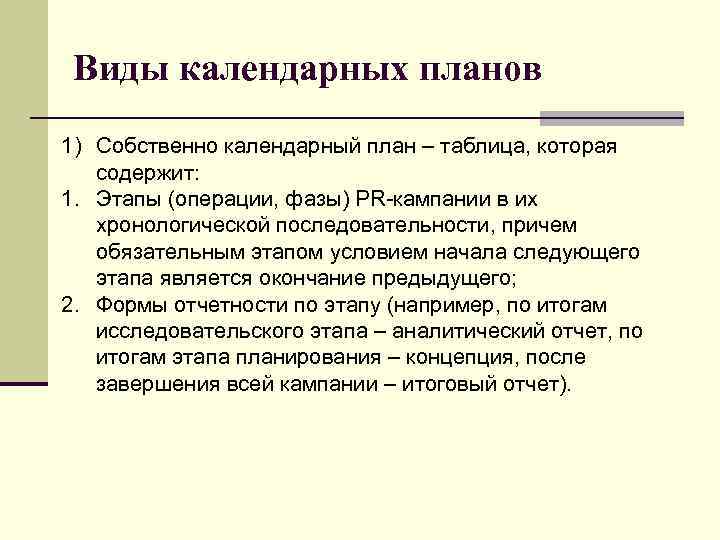 Виды календарных планов

1) Собственно календарный план – таблица, которая содержит:
1. Этапы (операции, фазы) PR-кампании в их хронологической последовательности, причем обязательным этапом условием начала следующего этапа является окончание предыдущего;
2. Формы отчетности по этапу (например, по итогам исследовательского этапа – аналитический отчет, по итогам этапа планирования – концепция, после завершения всей кампании – итоговый отчет).